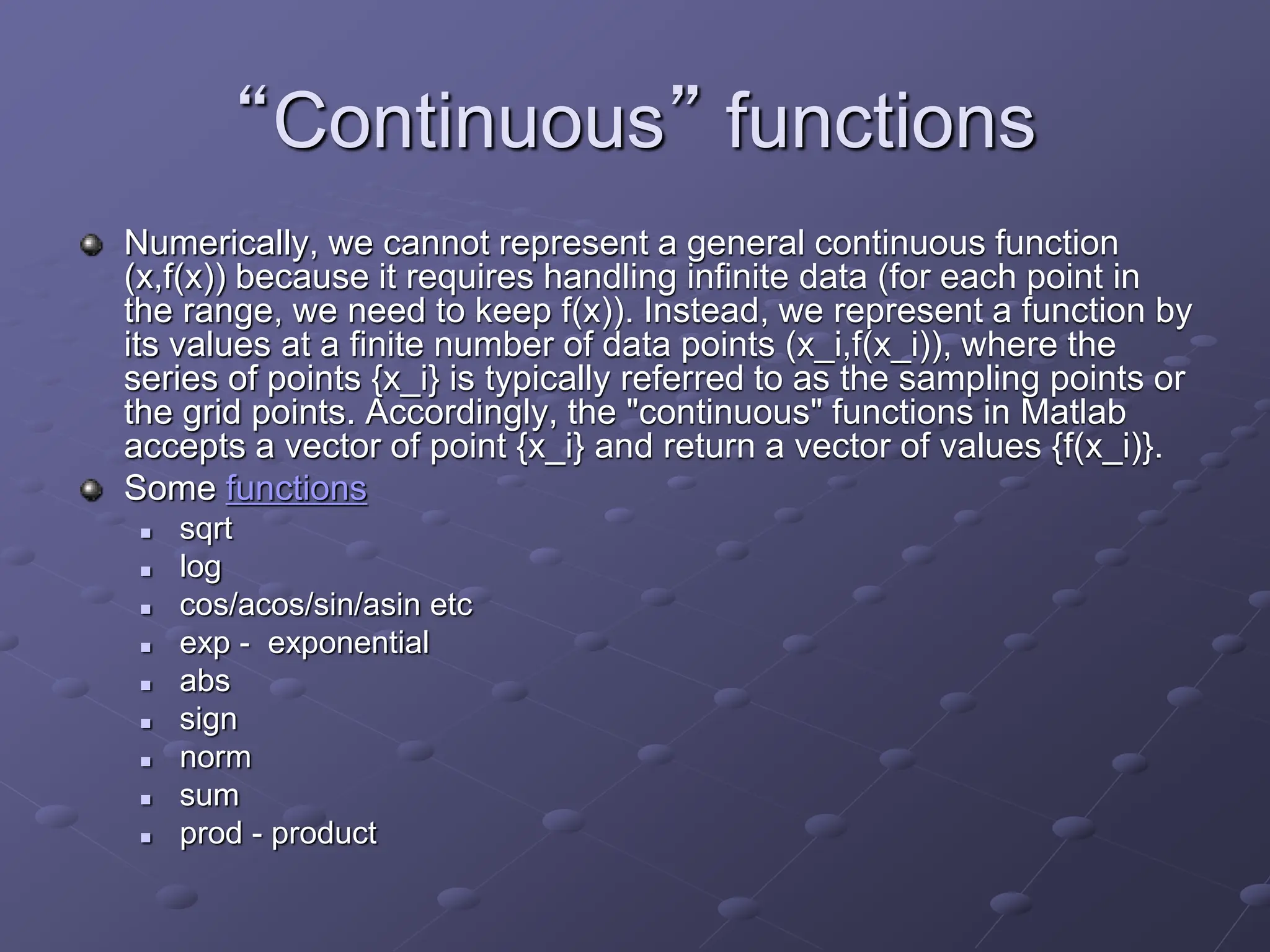 “Continuous” functions

- Numerically, we cannot represent a general continuous function (x,f(x)) because it requires handling infinite data (for each point in the range, we need to keep f(x)). Instead, we represent a function by its values at a finite number of data points (x_i,f(x_i)), where the series of points {x_i} is typically referred to as the sampling points or the grid points. Accordingly, the "continuous" functions in Matlab accepts a vector of point {x_i} and return a vector of values {f(x_i)}.
- Some functions
  - sqrt
  - log
  - cos/acos/sin/asin etc
  - exp - exponential
  - abs
  - sign
  - norm
  - sum
  - prod - product